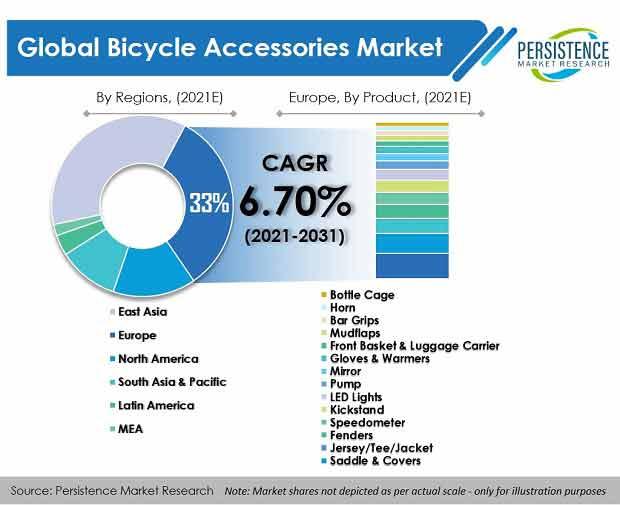 Global Bicycle Accessories Market

PERSISTENCE
MARKET RESEARCH

By Regions, (2021E)

Europe, By Product, (2021E)

33%

CAGR
6.70%
(2021-2031)

East Asia
Europe
North America
South Asia & Pacific
Latin America
MEA

Bottle Cage
Horn
Bar Grips
Mudflaps
Front Basket & Luggage Carrier
Gloves & Warmers
Mirror
Pump
LED Lights
Kickstand
Speedometer
Fenders
Jersey/Tee/Jacket
Saddle & Covers

Source: Persistence Market Research   Note: Market shares not depicted as per actual scale - only for illustration purposes